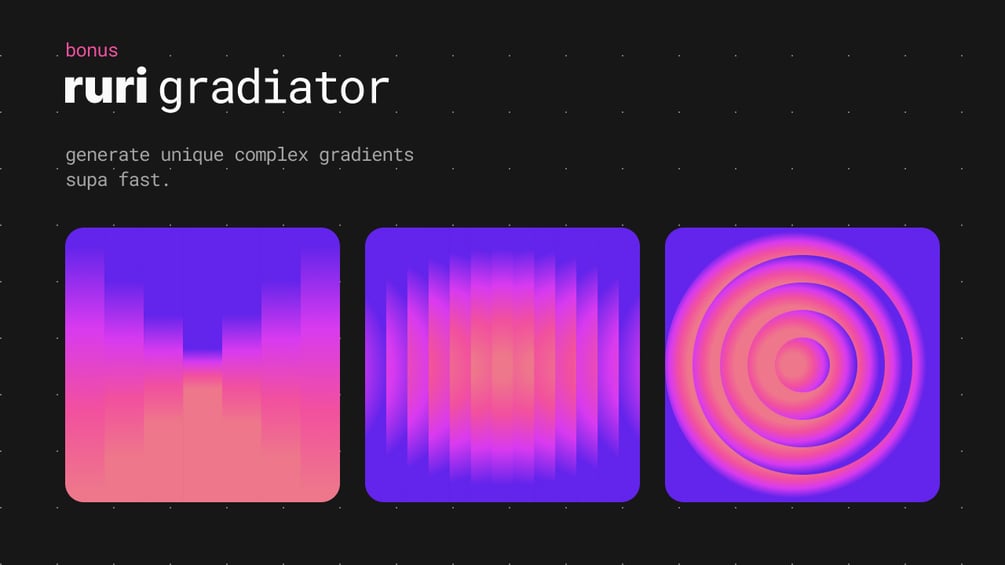 bonus
ruri gradiator

generate unique complex gradients supa fast.